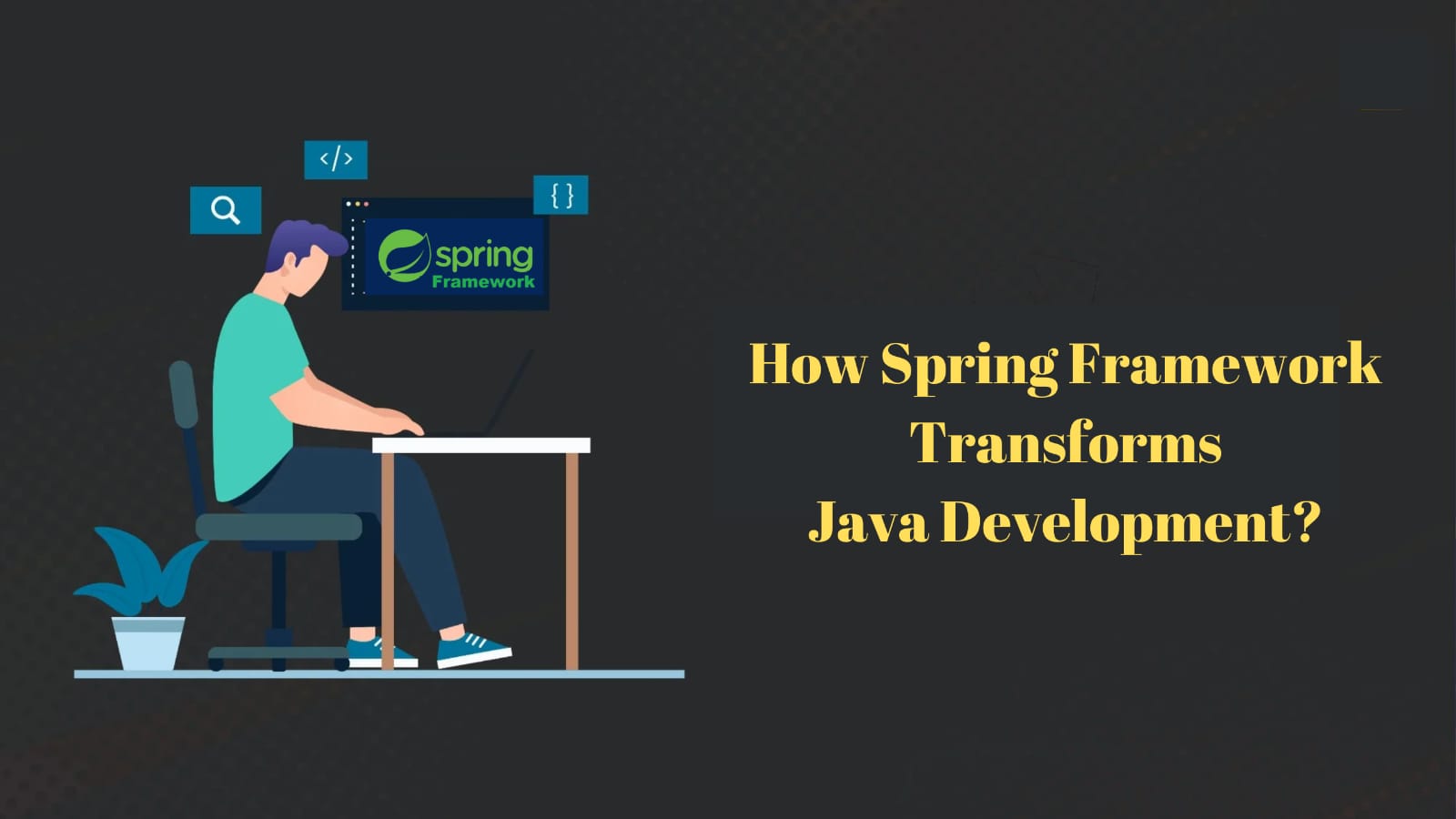 </>

{ }

spring
Framework

How Spring Framework Transforms Java Development?